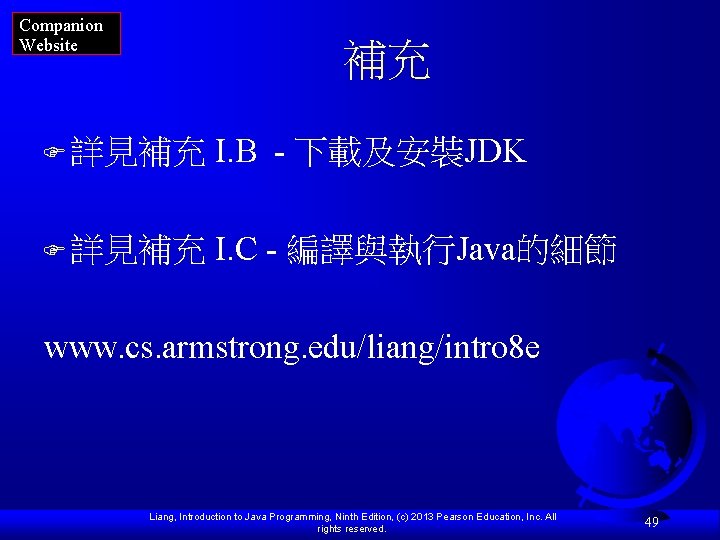 Companion Website

補充

詳見補充 I.B - 下載及安裝JDK

詳見補充 I.C - 編譯與執行Java的細節

www.cs.armstrong.edu/liang/intro8e

Liang, Introduction to Java Programming, Ninth Edition, (c) 2013 Pearson Education, Inc. All rights reserved.

49